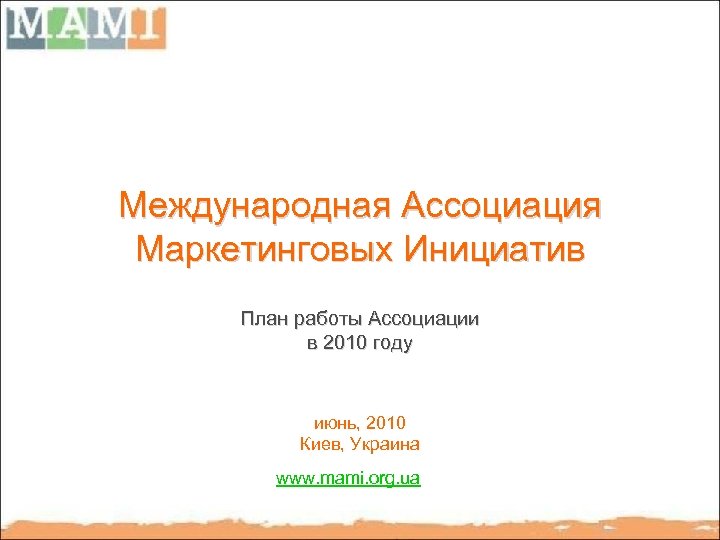 MAMI

Международная Ассоциация Маркетинговых Инициатив

План работы Ассоциации в 2010 году

июнь, 2010
Киев, Украина

www.mami.org.ua